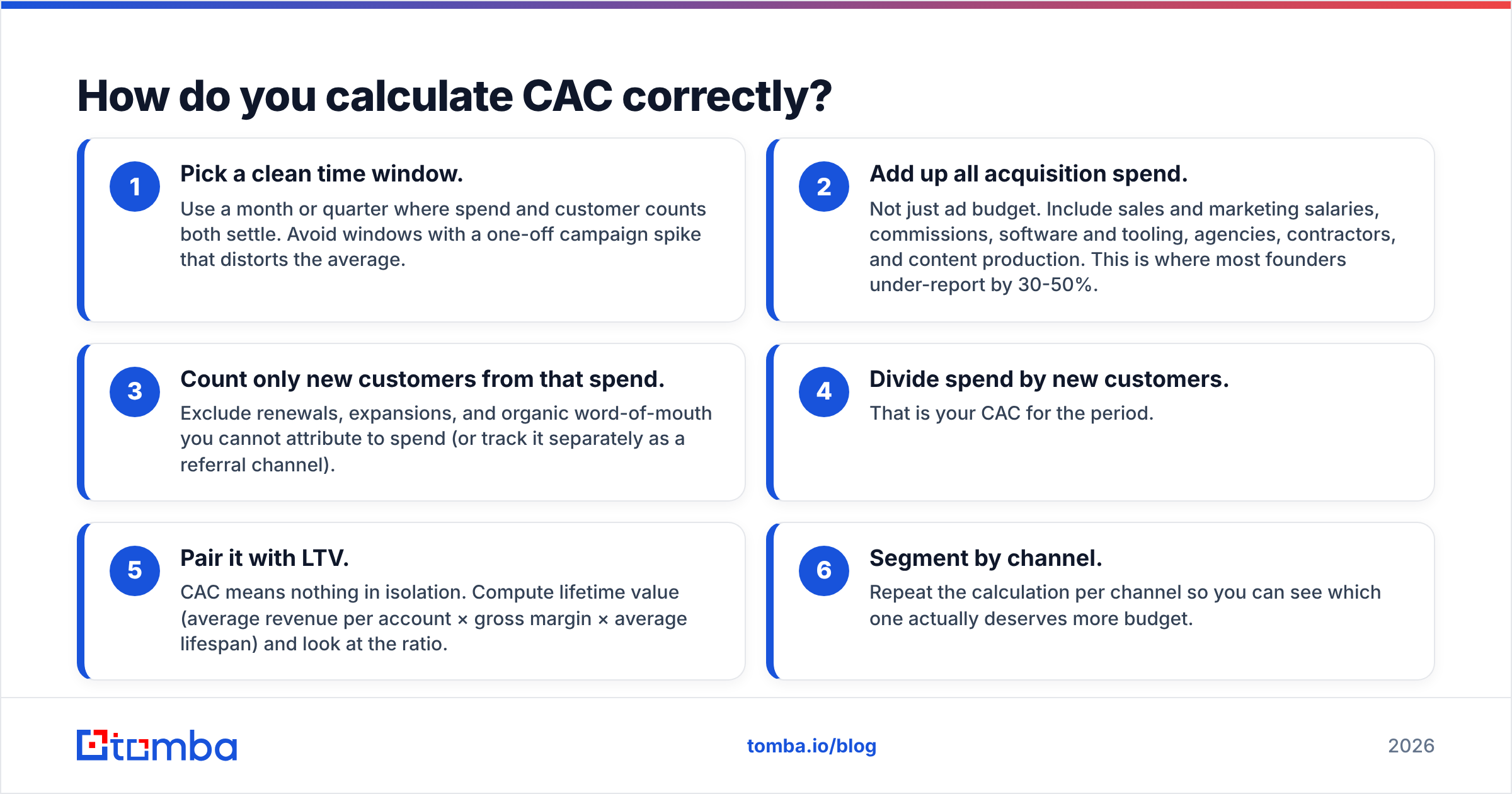 How do you calculate CAC correctly?

1
Pick a clean time window.
Use a month or quarter where spend and customer counts both settle. Avoid windows with a one-off campaign spike that distorts the average.

2
Add up all acquisition spend.
Not just ad budget. Include sales and marketing salaries, commissions, software and tooling, agencies, contractors, and content production. This is where most founders under-report by 30-50%.

3
Count only new customers from that spend.
Exclude renewals, expansions, and organic word-of-mouth you cannot attribute to spend (or track it separately as a referral channel).

4
Divide spend by new customers.
That is your CAC for the period.

5
Pair it with LTV.
CAC means nothing in isolation. Compute lifetime value (average revenue per account × gross margin × average lifespan) and look at the ratio.

6
Segment by channel.
Repeat the calculation per channel so you can see which one actually deserves more budget.

tomba

tomba.io/blog

2026